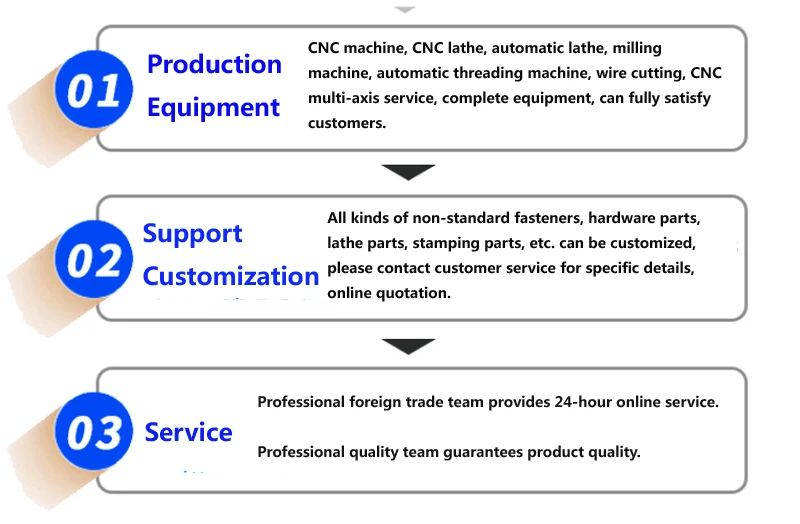 01

Production Equipment

CNC machine, CNC lathe, automatic lathe, milling machine, automatic threading machine, wire cutting, CNC multi-axis service, complete equipment, can fully satisfy customers.

02

Support Customization

All kinds of non-standard fasteners, hardware parts, lathe parts, stamping parts, etc. can be customized, please contact customer service for specific details, online quotation.

03

Service

Professional foreign trade team provides 24-hour online service.

Professional quality team guarantees product quality.